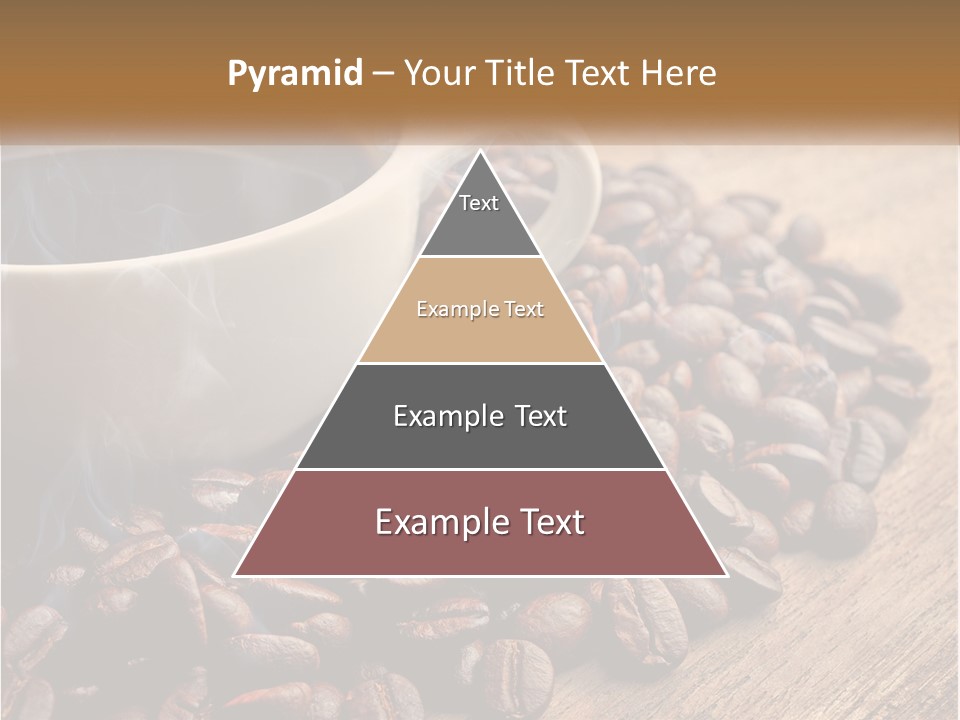 Pyramid – Your Title Text Here

Text

Example Text

Example Text

Example Text